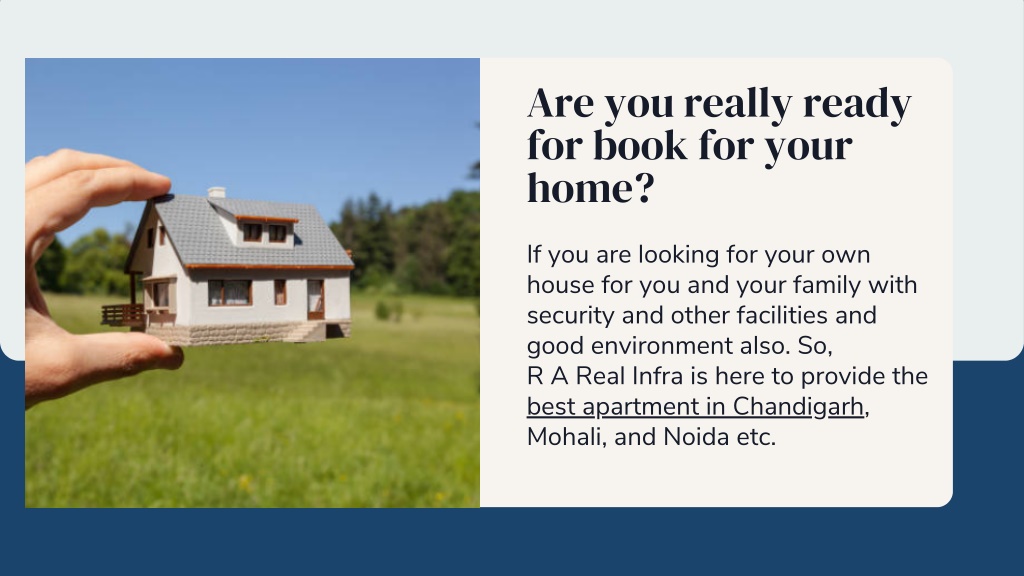 Are you really ready for book for your home?

If you are looking for your own house for you and your family with security and other facilities and good environment also. So, R A Real Infra is here to provide the best apartment in Chandigarh, Mohali, and Noida etc.